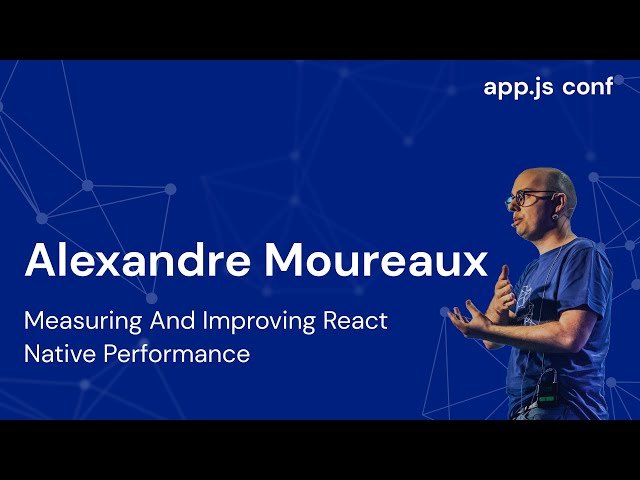 app.js conf

Alexandre Moureaux

Measuring And Improving React Native Performance